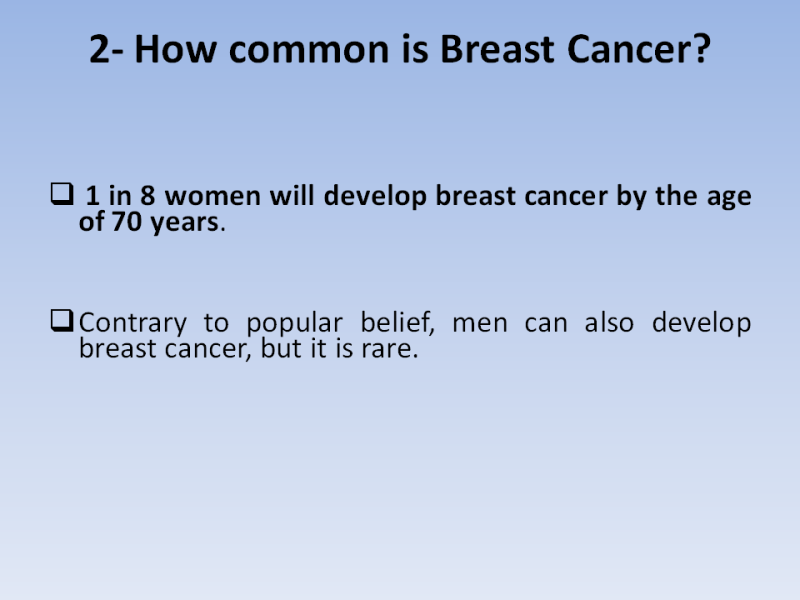 2- How common is Breast Cancer?

❑ 1 in 8 women will develop breast cancer by the age of 70 years.

❑ Contrary to popular belief, men can also develop breast cancer, but it is rare.